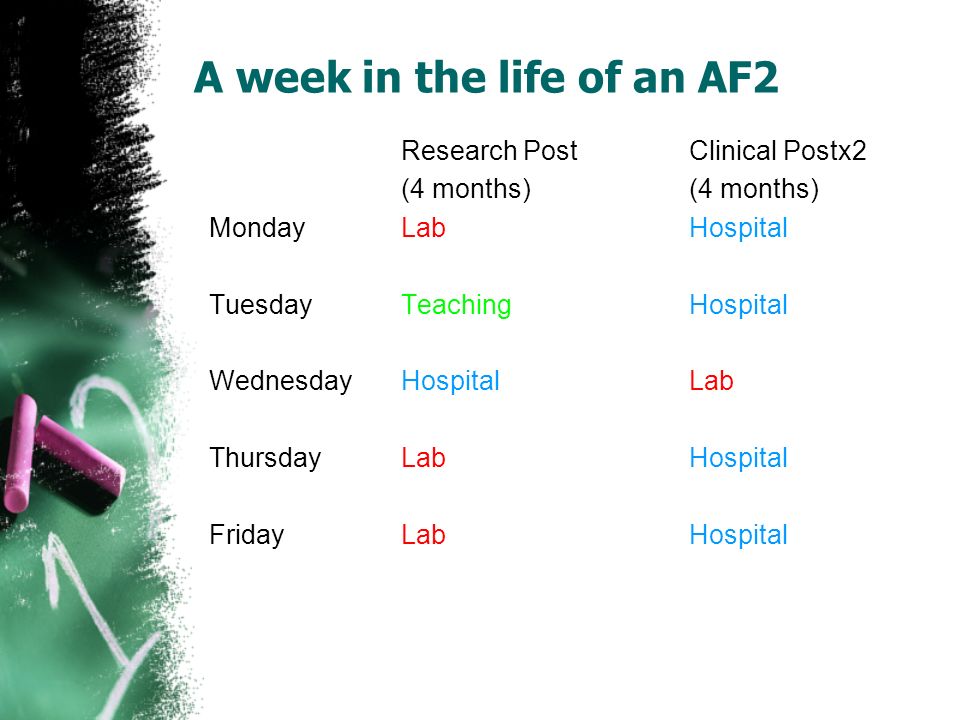 A week in the life of an AF2

| | Research Post (4 months) | Clinical Postx2 (4 months) |
|---|---|---|
| Monday | Lab | Hospital |
| Tuesday | Teaching | Hospital |
| Wednesday | Hospital | Lab |
| Thursday | Lab | Hospital |
| Friday | Lab | Hospital |